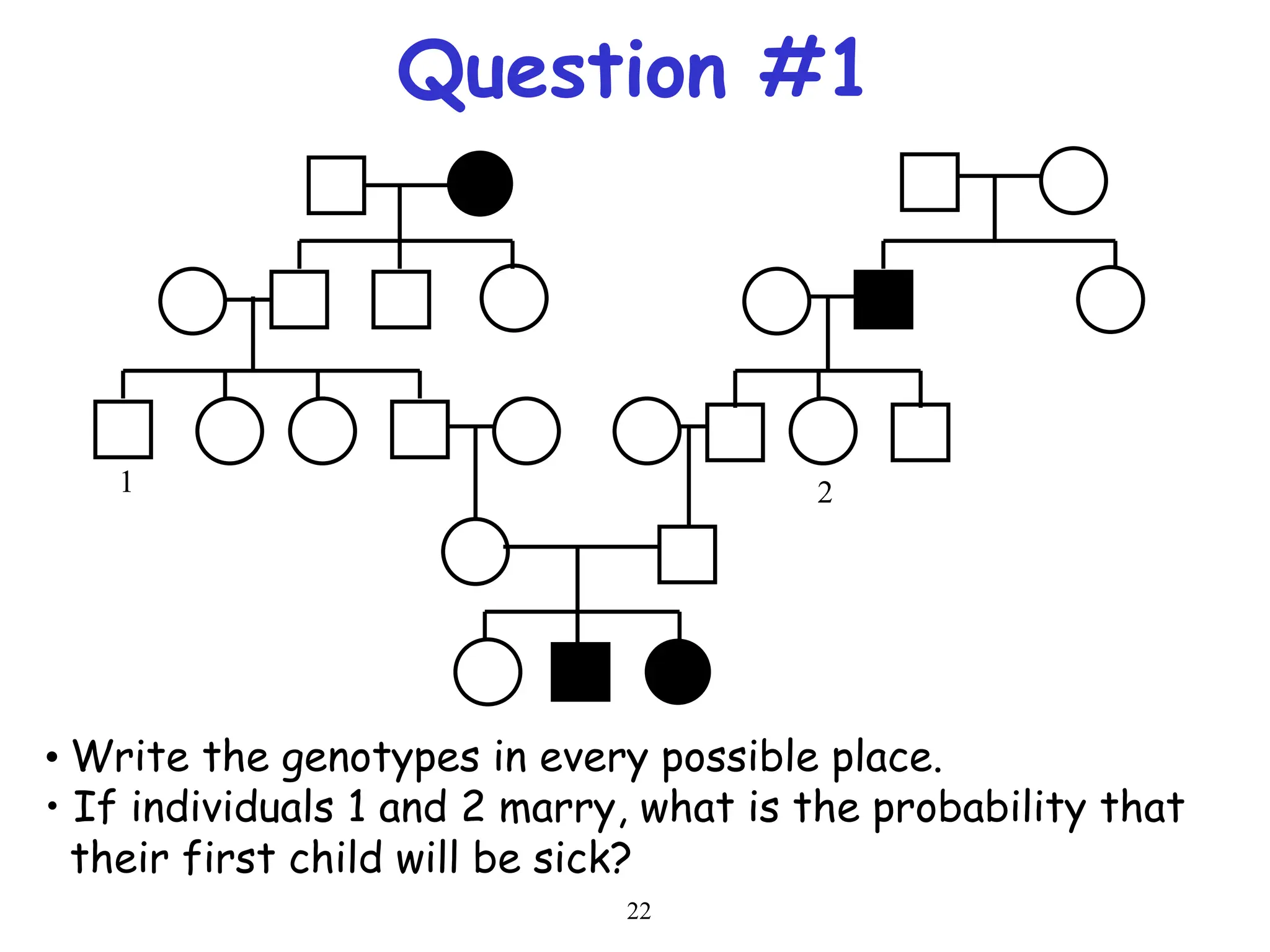 Question #1

1

2

• Write the genotypes in every possible place.
• If individuals 1 and 2 marry, what is the probability that their first child will be sick?

22